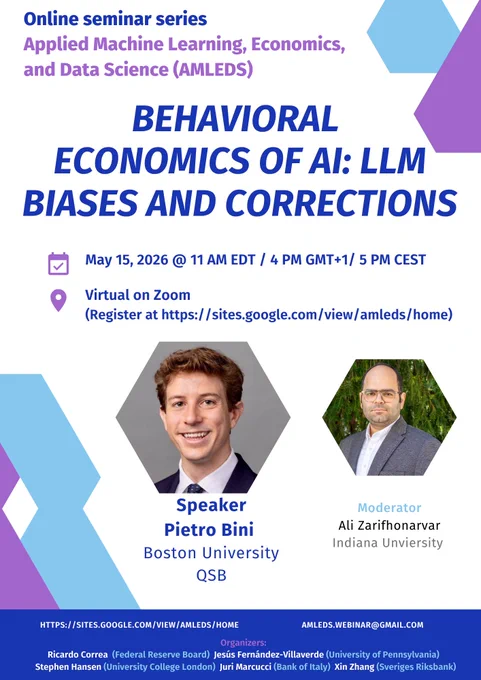 Online seminar series
Applied Machine Learning, Economics, and Data Science (AMLEDS)

BEHAVIORAL ECONOMICS OF AI: LLM BIASES AND CORRECTIONS

May 15, 2026 @ 11 AM EDT / 4 PM GMT+1/ 5 PM CEST

Virtual on Zoom
(Register at https://sites.google.com/view/amleds/home)

Speaker
Pietro Bini
Boston University
QSB

Moderator
Ali Zarifhonarvar
Indiana Unviersity

HTTPS://SITES.GOOGLE.COM/VIEW/AMLEDS/HOME

AMLEDS.WEBINAR@GMAIL.COM

Organizers:
Ricardo Correa (Federal Reserve Board) Jesús Fernández-Villaverde (University of Pennsylvania)
Stephen Hansen (University College London) Juri Marcucci (Bank of Italy) Xin Zhang (Sveriges Riksbank)